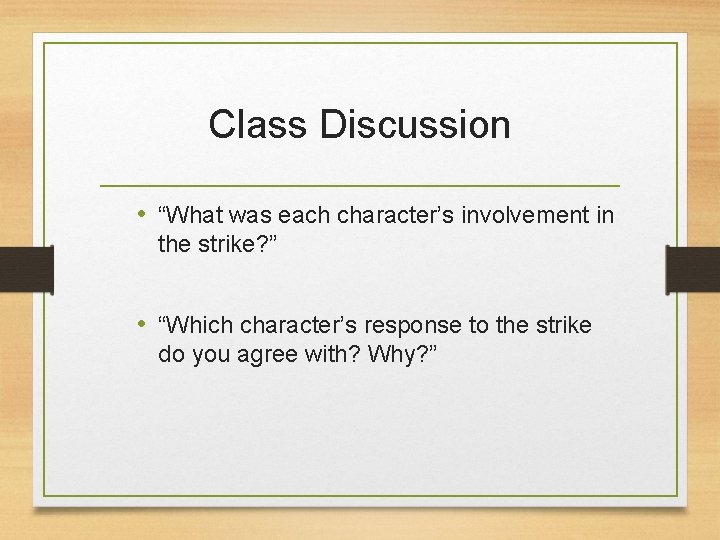 Class Discussion

• “What was each character’s involvement in the strike?”

• “Which character’s response to the strike do you agree with? Why?”